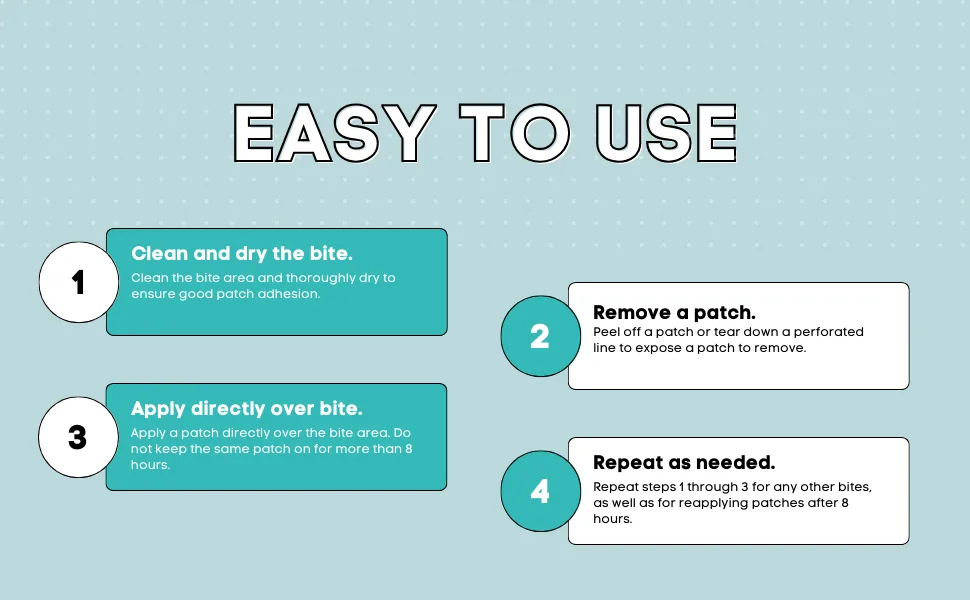 EASY TO USE

1
Clean and dry the bite.
Clean the bite area and thoroughly dry to ensure good patch adhesion.

2
Remove a patch.
Peel off a patch or tear down a perforated line to expose a patch to remove.

3
Apply directly over bite.
Apply a patch directly over the bite area. Do not keep the same patch on for more than 8 hours.

4
Repeat as needed.
Repeat steps 1 through 3 for any other bites, as well as for reapplying patches after 8 hours.